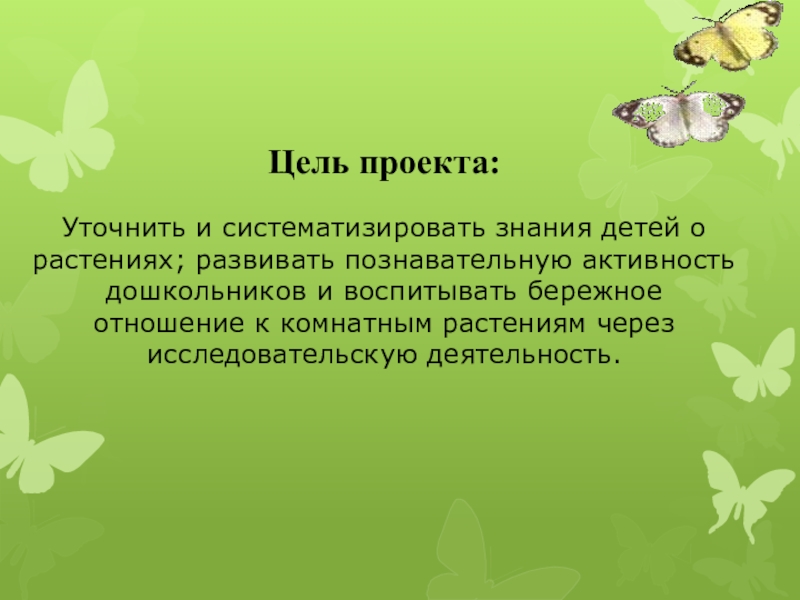 Цель проекта:

Уточнить и систематизировать знания детей о растениях; развивать познавательную активность дошкольников и воспитывать бережное отношение к комнатным растениям через исследовательскую деятельность.